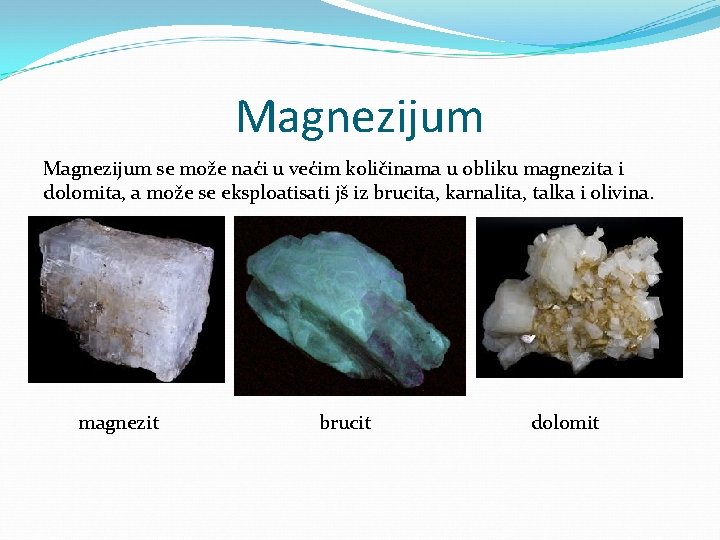 Magnezijum

Magnezijum se može naći u većim količinama u obliku magnezita i dolomita, a može se eksploatisati jš iz brucita, karnalita, talka i olivina.

magnezit

brucit

dolomit